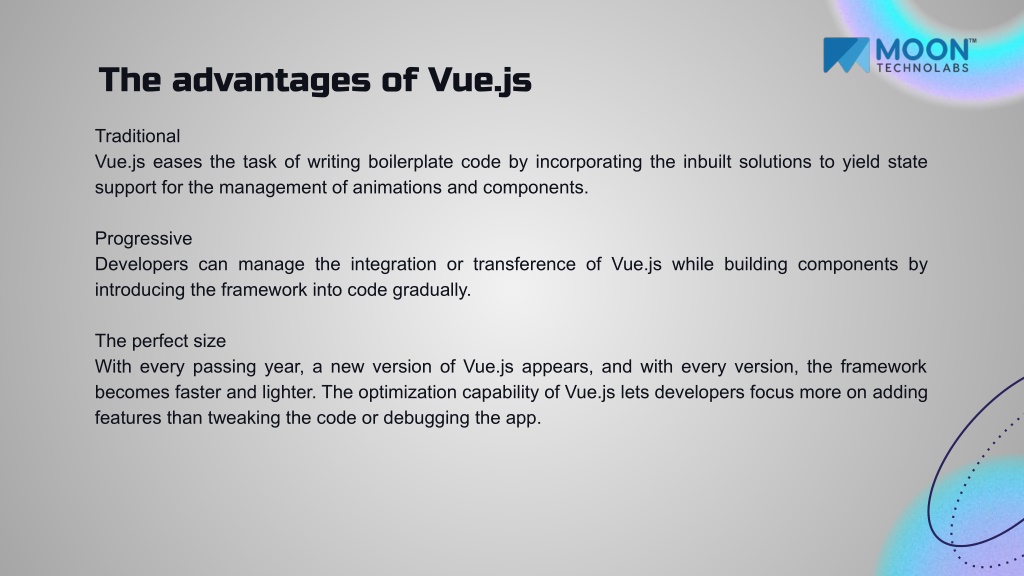 MOON™
TECHNOLABS

The advantages of Vue.js

Traditional
Vue.js eases the task of writing boilerplate code by incorporating the inbuilt solutions to yield state support for the management of animations and components.

Progressive
Developers can manage the integration or transference of Vue.js while building components by introducing the framework into code gradually.

The perfect size
With every passing year, a new version of Vue.js appears, and with every version, the framework becomes faster and lighter. The optimization capability of Vue.js lets developers focus more on adding features than tweaking the code or debugging the app.